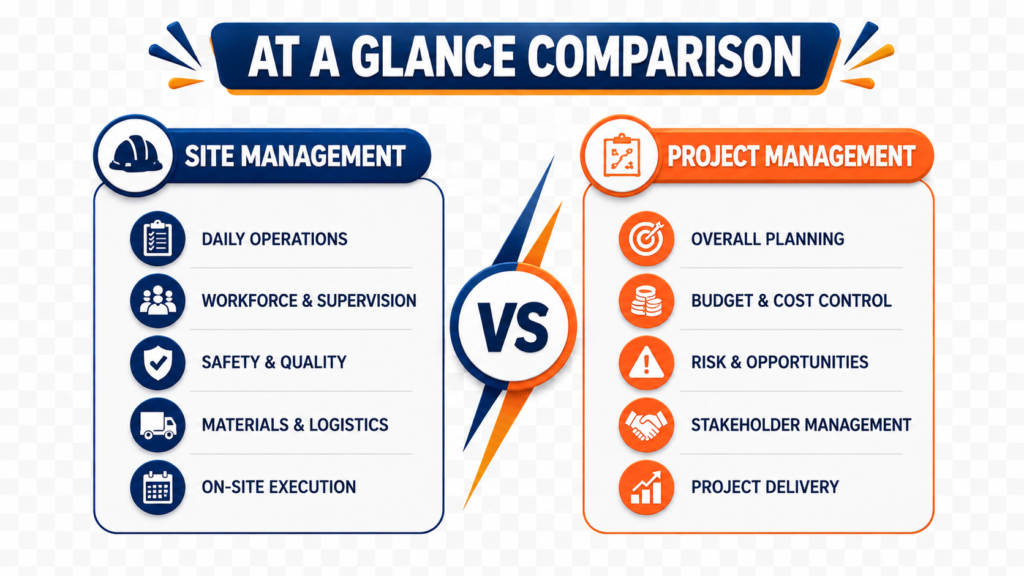 AT A GLANCE COMPARISON

SITE MANAGEMENT

DAILY OPERATIONS

WORKFORCE & SUPERVISION

SAFETY & QUALITY

MATERIALS & LOGISTICS

ON-SITE EXECUTION

VS

PROJECT MANAGEMENT

OVERALL PLANNING

BUDGET & COST CONTROL

RISK & OPPORTUNITIES

STAKEHOLDER MANAGEMENT

PROJECT DELIVERY